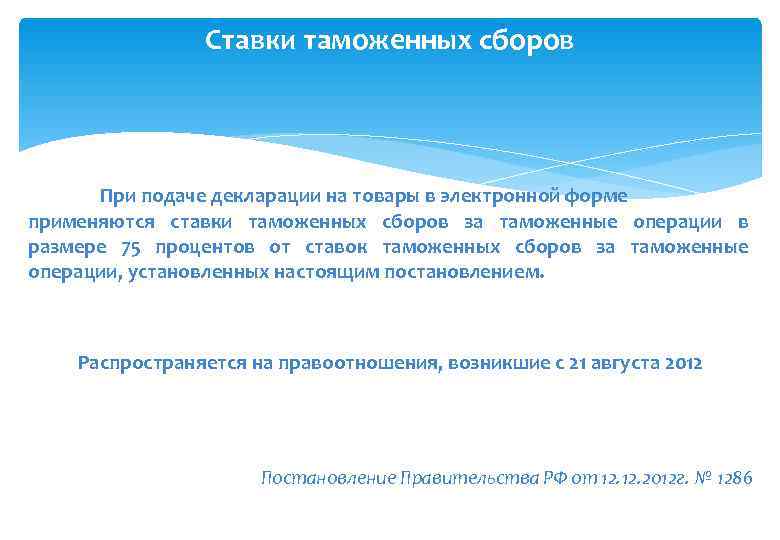 Ставки таможенных сборов

При подаче декларации на товары в электронной форме применяются ставки таможенных сборов за таможенные операции в размере 75 процентов от ставок таможенных сборов за таможенные операции, установленных настоящим постановлением.

Распространяется на правоотношения, возникшие с 21 августа 2012

Постановление Правительства РФ от 12.12.2012г. № 1286